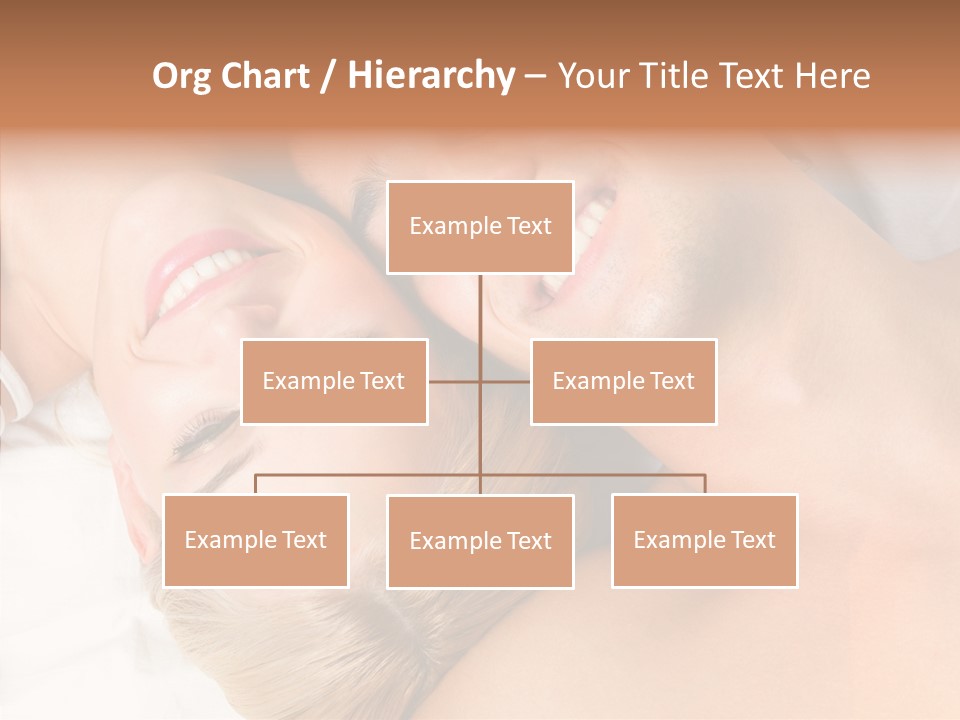 Org Chart / Hierarchy – Your Title Text Here

Example Text

Example Text

Example Text

Example Text

Example Text

Example Text